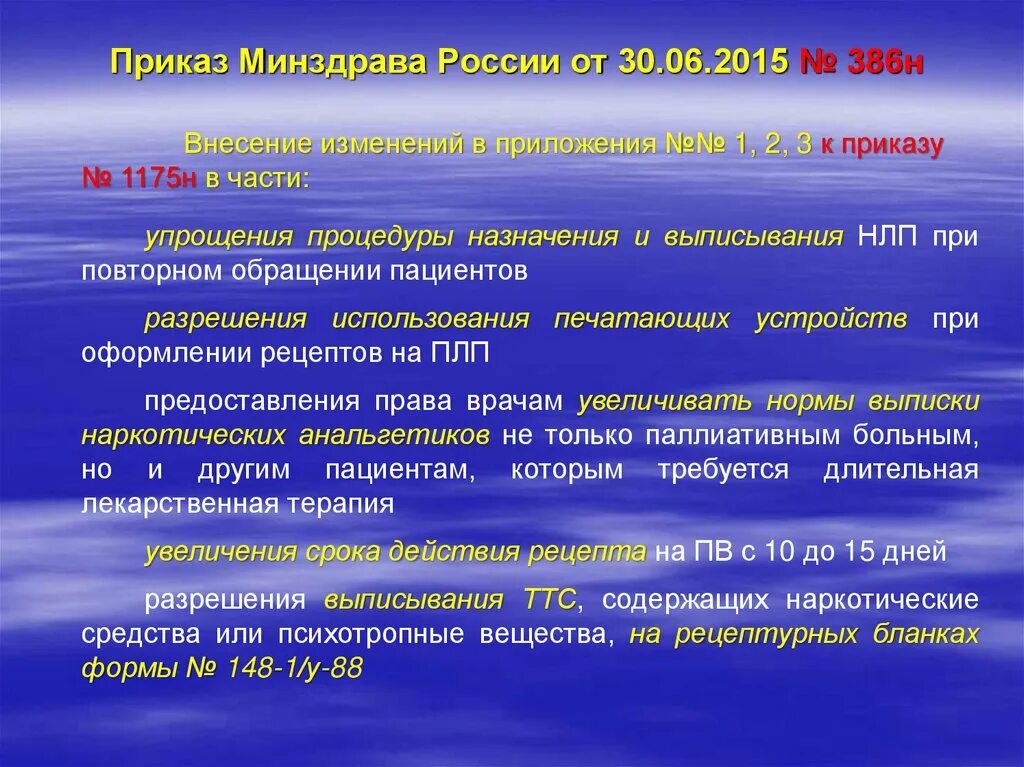 Приказ Минздрава России от 30.06.2015 № 386н

Внесение изменений в приложения №№ 1, 2, 3 к приказу № 1175н в части:

упрощения процедуры назначения и выписывания НЛП при повторном обращении пациентов

разрешения использования печатающих устройств при оформлении рецептов на ПЛП

предоставления права врачам увеличивать нормы выписки наркотических анальгетиков не только паллиативным больным, но и другим пациентам, которым требуется длительная лекарственная терапия

увеличения срока действия рецепта на ПВ с 10 до 15 дней

разрешения выписывания ТТС, содержащих наркотические средства или психотропные вещества, на рецептурных бланках формы № 148-1/у-88